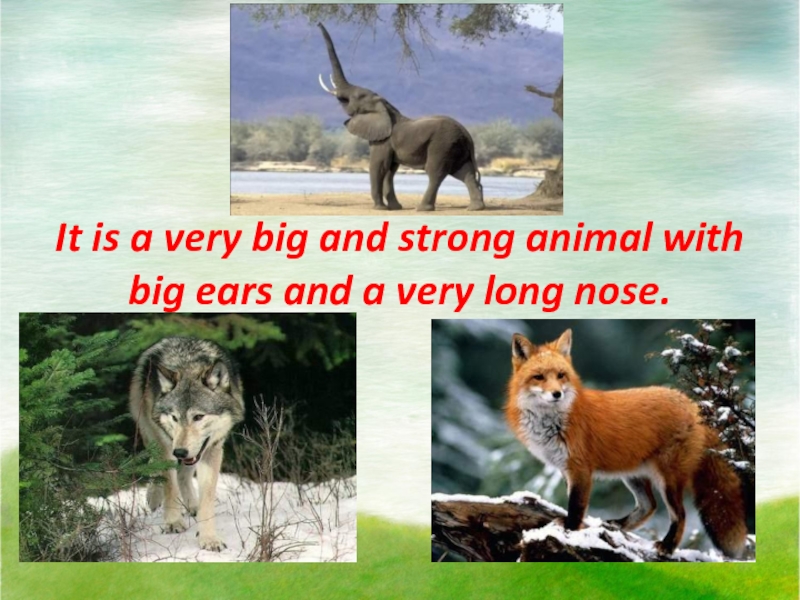 It is a very big and strong animal with big ears and a very long nose.